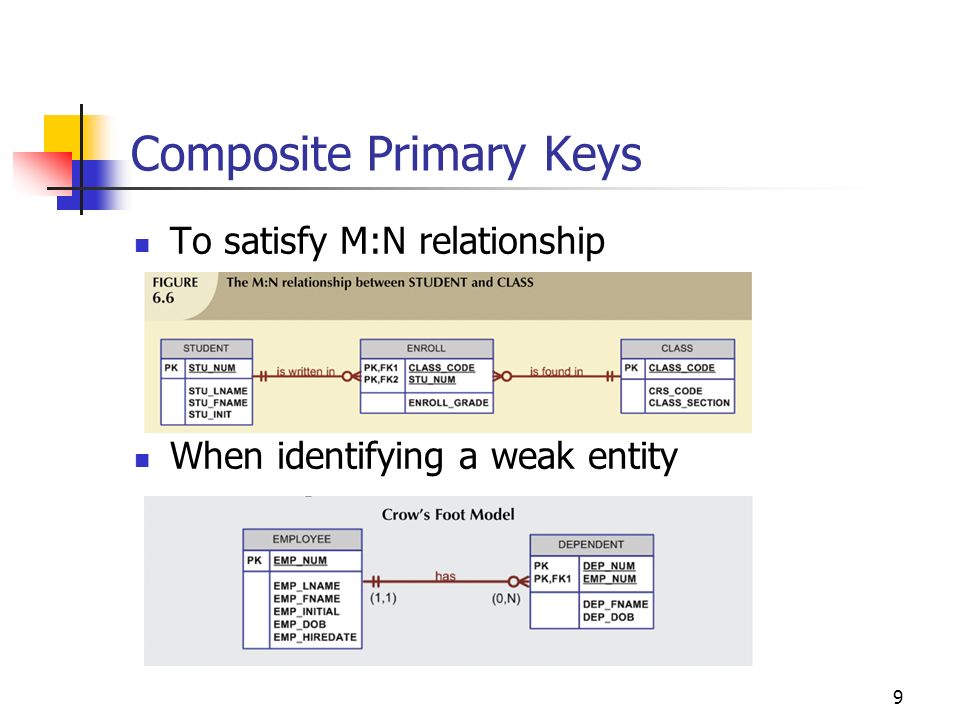 Composite Primary Keys

To satisfy M:N relationship

FIGURE 6.6 The M:N relationship between STUDENT and CLASS

STUDENT
PK STU_NUM
STU_LNAME
STU_FNAME
STU_INIT

is written in

ENROLL
PK,FK1 CLASS_CODE
PK,FK2 STU_NUM
ENROLL_GRADE

is found in

CLASS
PK CLASS_CODE
CRS_CODE
CLASS_SECTION

When identifying a weak entity

Crow's Foot Model

EMPLOYEE
PK EMP_NUM
EMP_LNAME
EMP_FNAME
EMP_INITIAL
EMP_DOB
EMP_HIREDATE

has
(1,1)
(0,N)

DEPENDENT
PK DEP_NUM
PK,FK1 EMP_NUM
DEP_FNAME
DEP_DOB

9